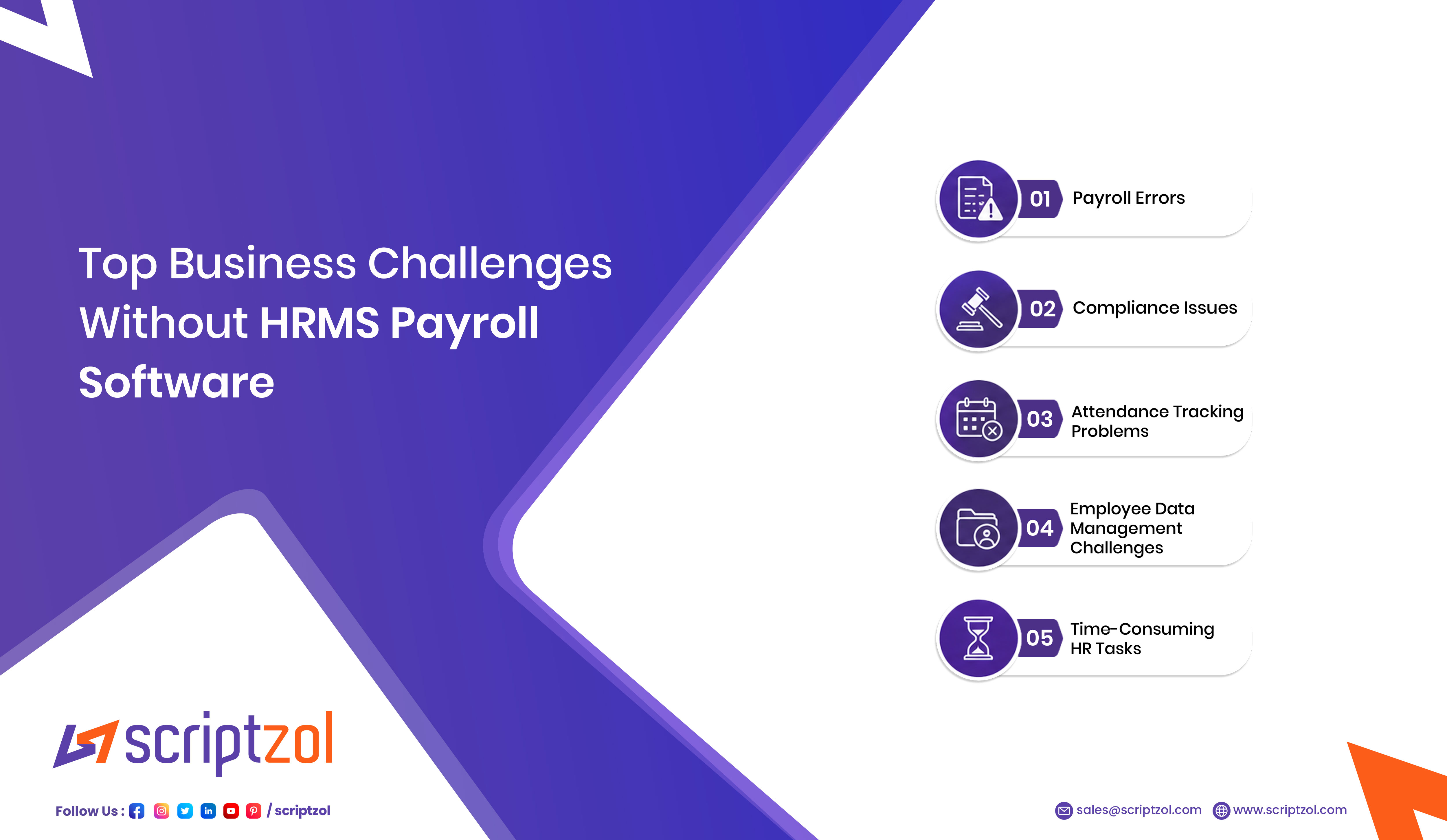 Top Business Challenges Without HRMS Payroll Software

01 Payroll Errors

02 Compliance Issues

03 Attendance Tracking Problems

04 Employee Data Management Challenges

05 Time-Consuming HR Tasks

scriptzol

Follow Us : / scriptzol

sales@scriptzol.com www.scriptzol.com